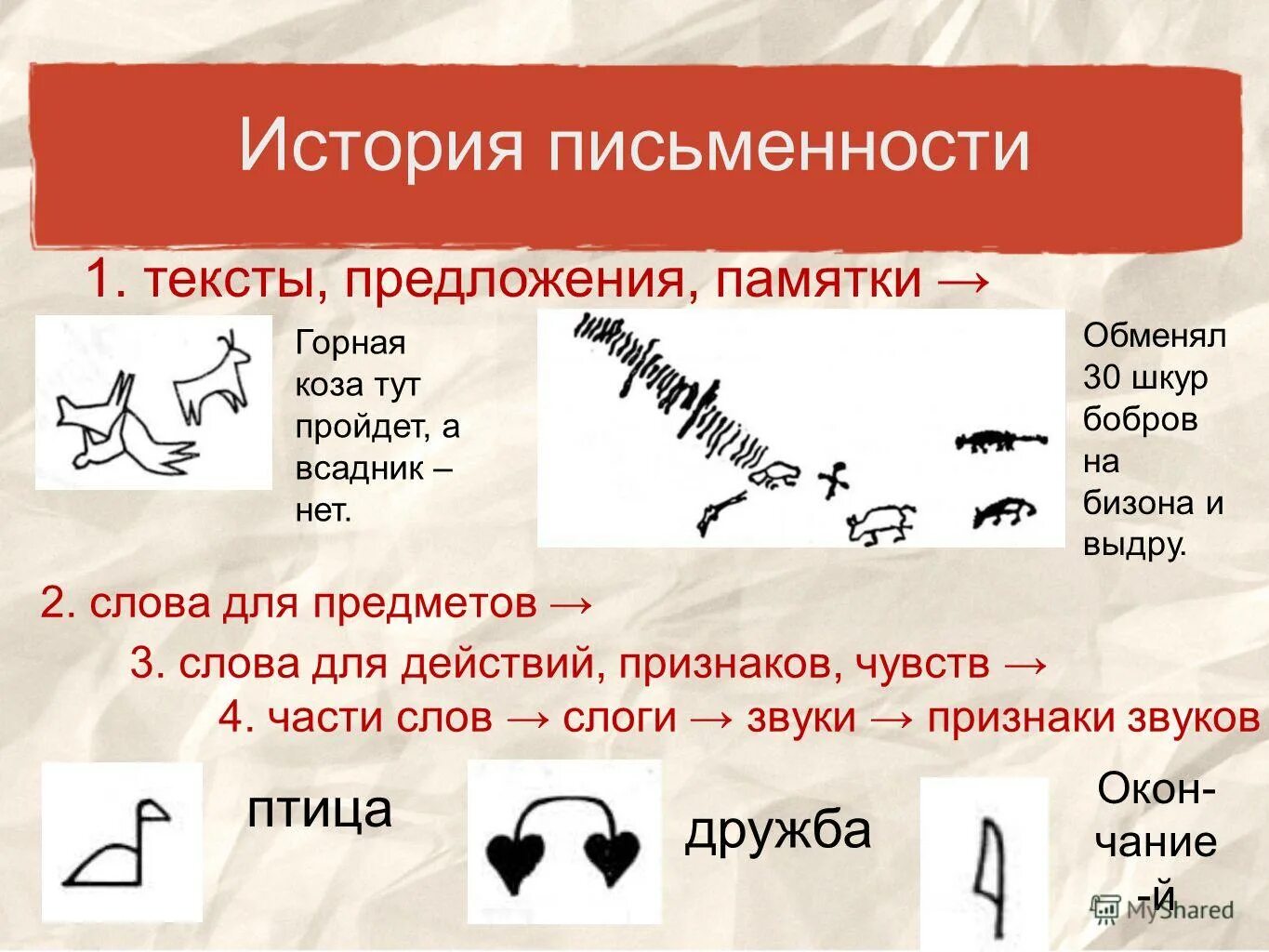 История письменности

1. тексты, предложения, памятки →

Горная коза тут пройдет, а всадник – нет.

Обменял 30 шкур бобров на бизона и выдру.

2. слова для предметов →

3. слова для действий, признаков, чувств →

4. части слов → слоги → звуки → признаки звуков

птица

дружба

Окончание -й

MyShared